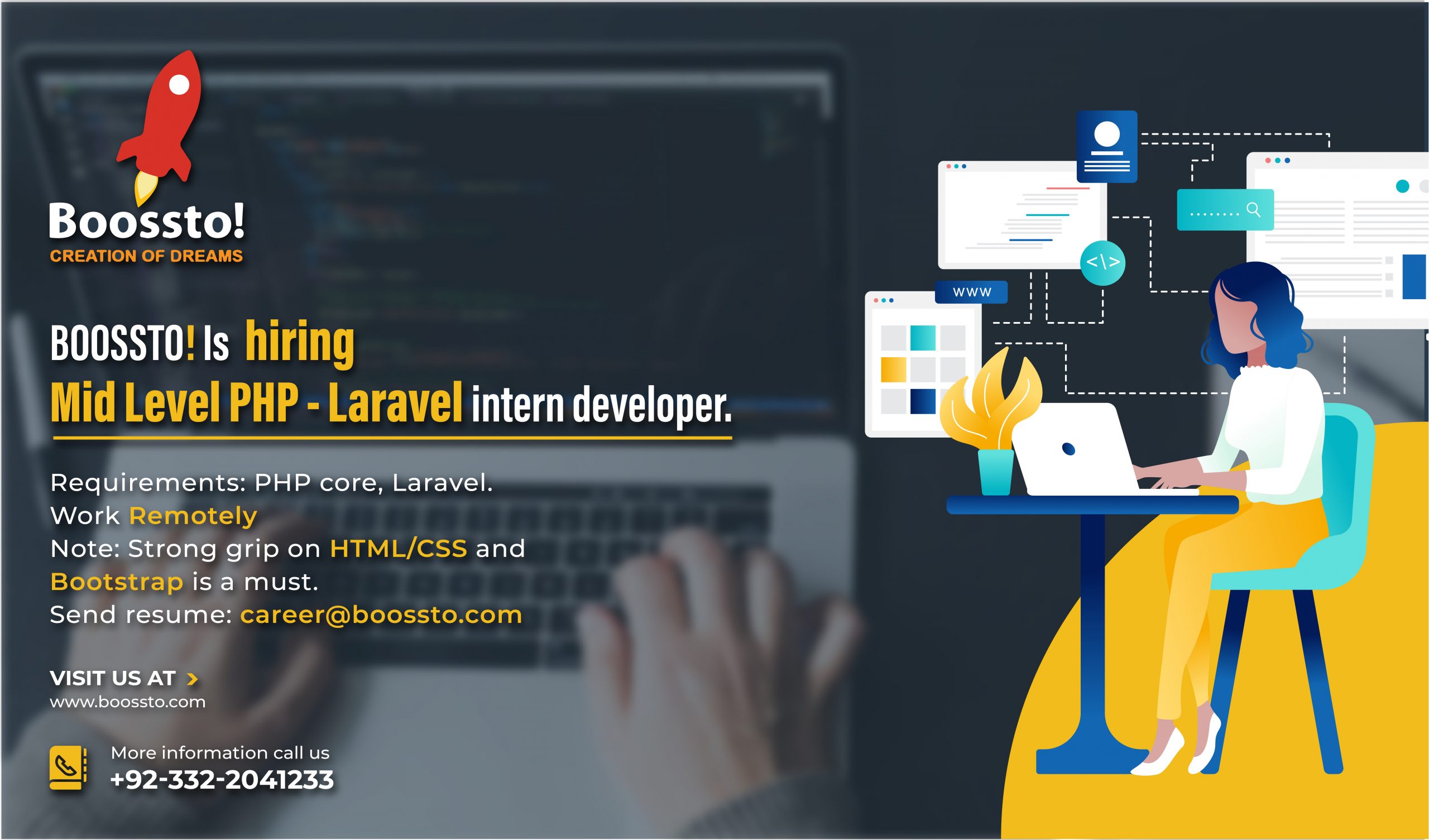 Boossto!
CREATION OF DREAMS

BOOSSTO! Is hiring
Mid Level PHP - Laravel intern developer.

Requirements: PHP core, Laravel.
Work Remotely
Note: Strong grip on HTML/CSS and Bootstrap is a must.
Send resume: career@boossto.com

VISIT US AT >
www.boossto.com

More information call us
+92-332-2041233

www
<\>